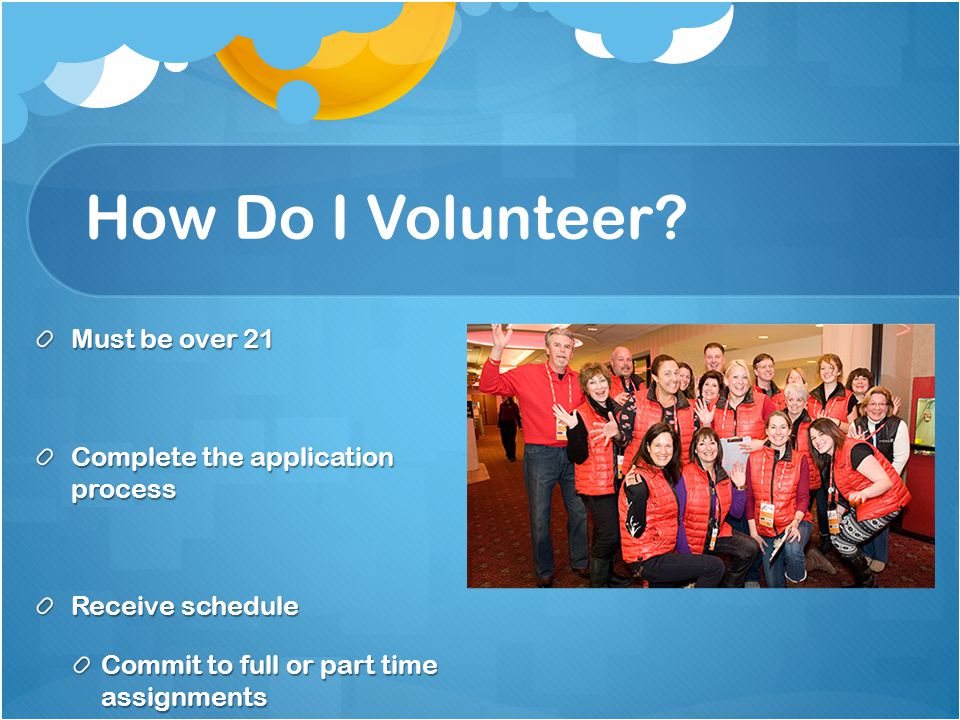 How Do I Volunteer?

Must be over 21

Complete the application process

Receive schedule

Commit to full or part time assignments